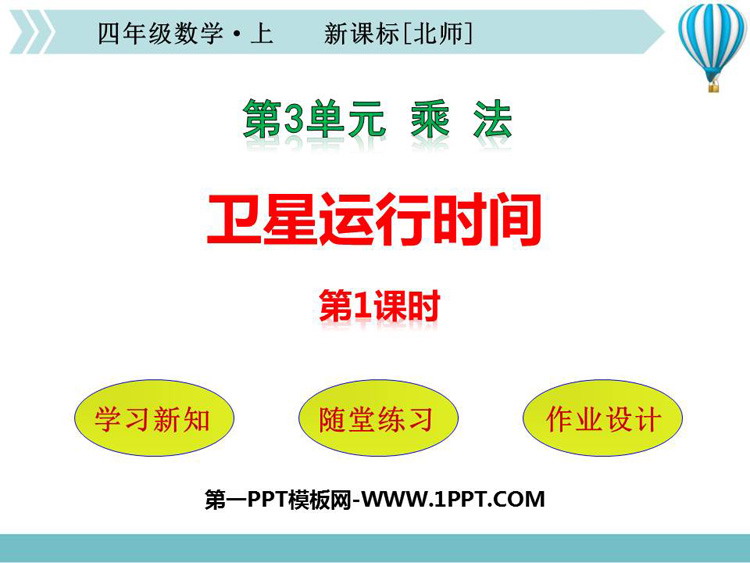 四年级数学·上　新课标[北师]

第3单元　乘　法

卫星运行时间

第1课时

学习新知

随堂练习

作业设计

第一PPT模板网-WWW.1PPT.COM